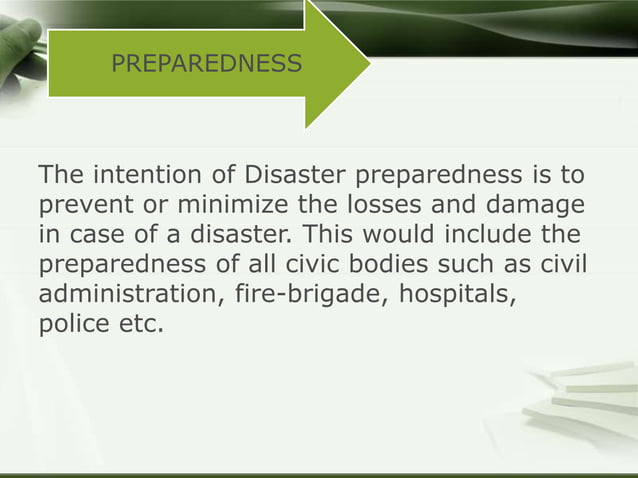 PREPAREDNESS

The intention of Disaster preparedness is to prevent or minimize the losses and damage in case of a disaster. This would include the preparedness of all civic bodies such as civil administration, fire-brigade, hospitals, police etc.